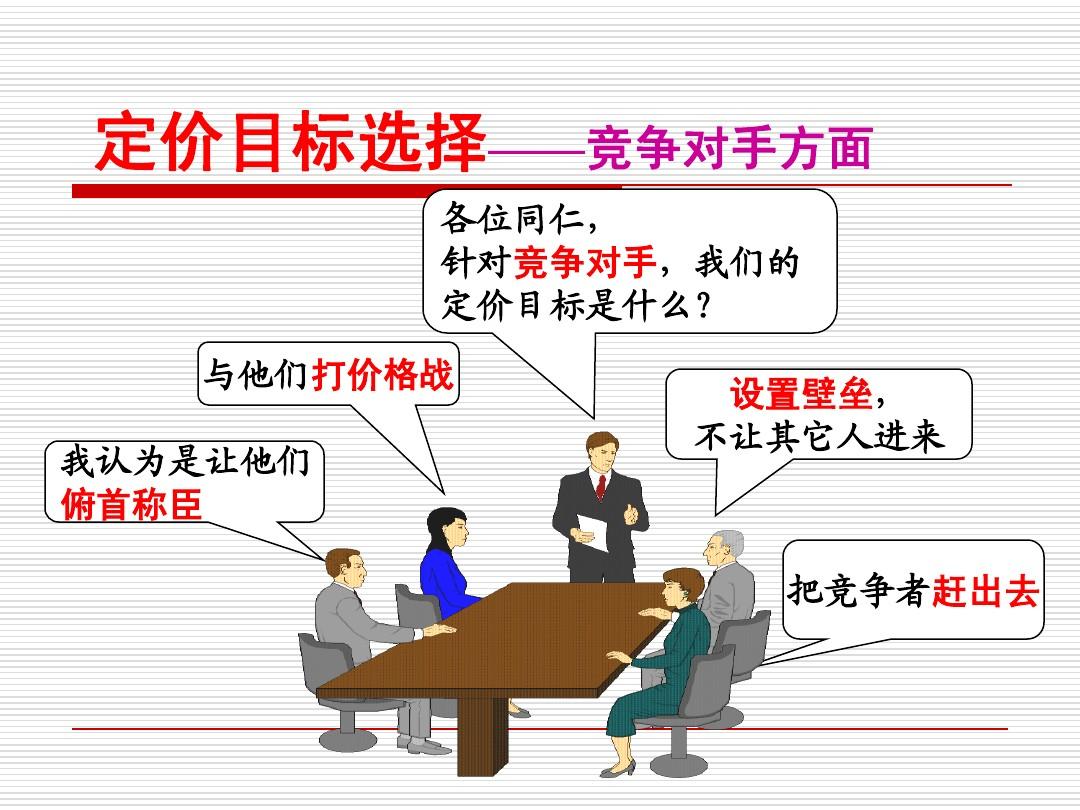 定价目标选择——竞争对手方面

各位同仁，
针对竞争对手，我们的定价目标是什么？

与他们打价格战

设置壁垒，
不让其它人进来

我认为是让他们俯首称臣

把竞争者赶出去